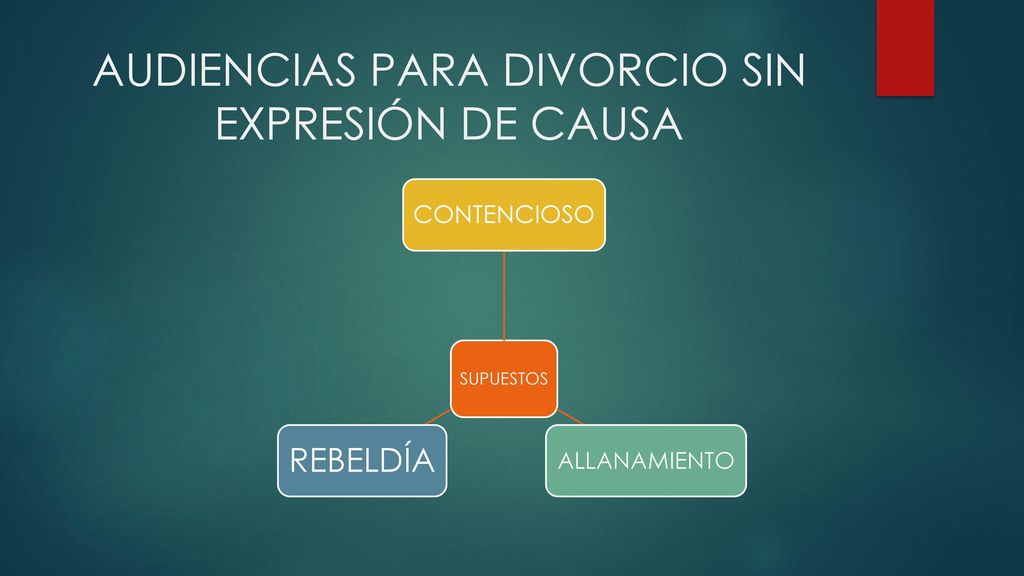 AUDIENCIAS PARA DIVORCIO SIN EXPRESIÓN DE CAUSA

CONTENCIOSO

SUPUESTOS

REBELDÍA

ALLANAMIENTO